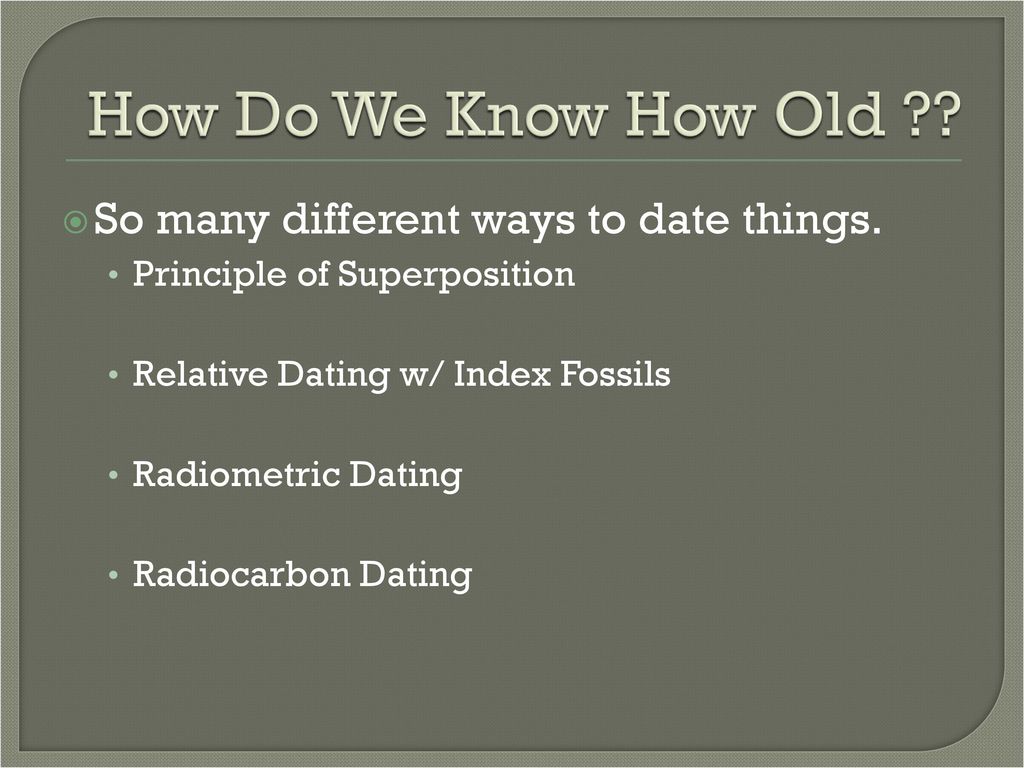 How Do We Know How Old ??

So many different ways to date things.
• Principle of Superposition

• Relative Dating w/ Index Fossils

• Radiometric Dating

• Radiocarbon Dating